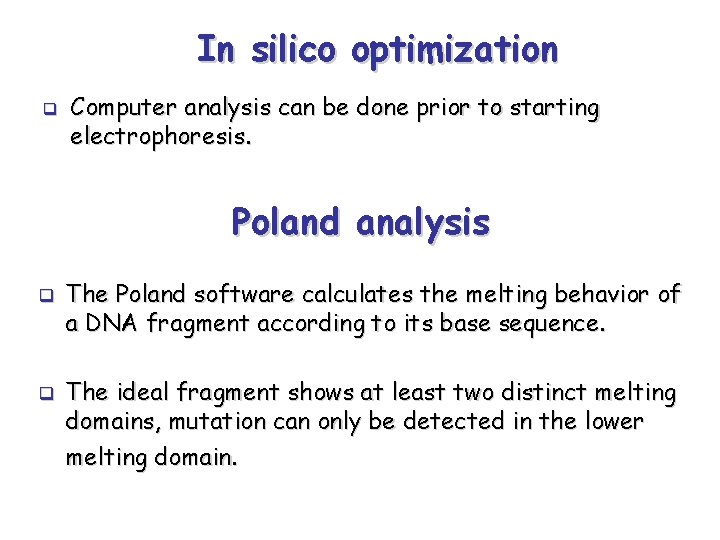 In silico optimization

❑ Computer analysis can be done prior to starting electrophoresis.

Poland analysis

❑ The Poland software calculates the melting behavior of a DNA fragment according to its base sequence.

❑ The ideal fragment shows at least two distinct melting domains, mutation can only be detected in the lower melting domain.